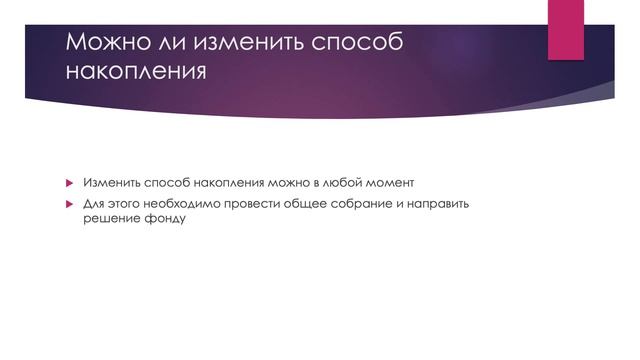 Можно ли изменить способ накопления

Изменить способ накопления можно в любой момент

Для этого необходимо провести общее собрание и направить решение фонду